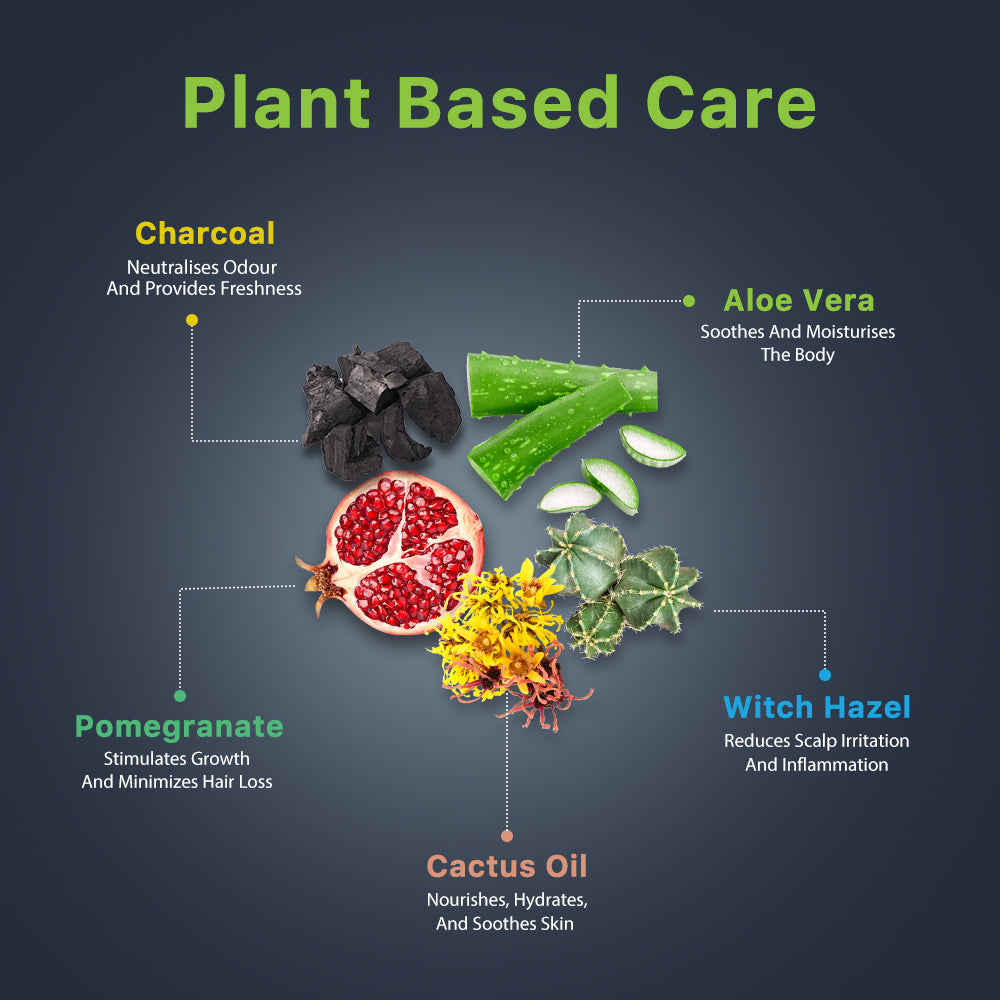 Plant Based Care

Charcoal
Neutralises Odour And Provides Freshness

Aloe Vera
Soothes And Moisturises The Body

Pomegranate
Stimulates Growth And Minimizes Hair Loss

Witch Hazel
Reduces Scalp Irritation And Inflammation

Cactus Oil
Nourishes, Hydrates, And Soothes Skin